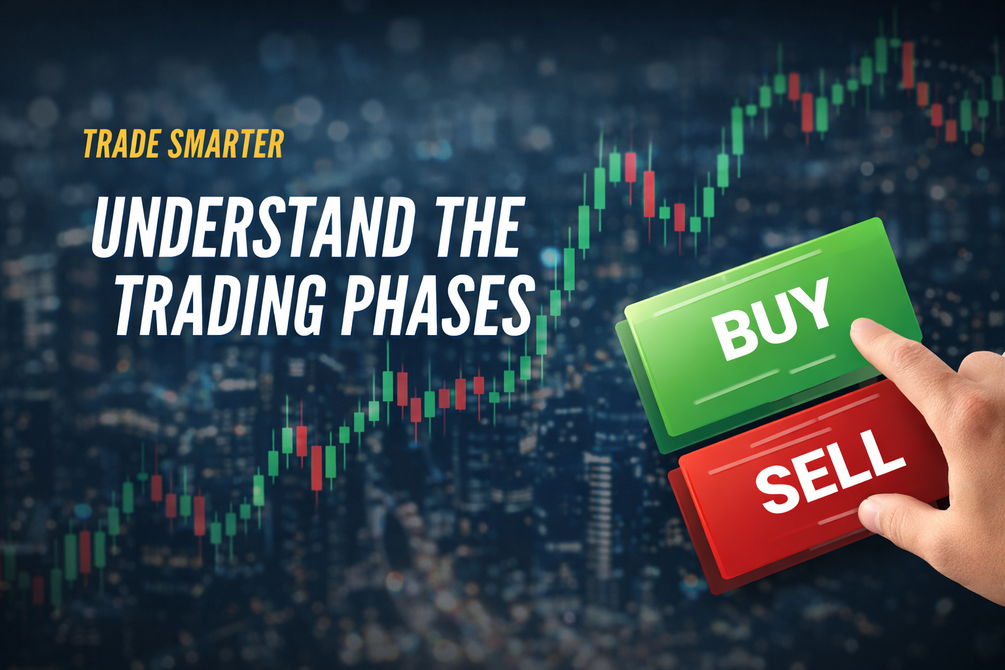 TRADE SMARTER

UNDERSTAND THE TRADING PHASES

BUY

SELL